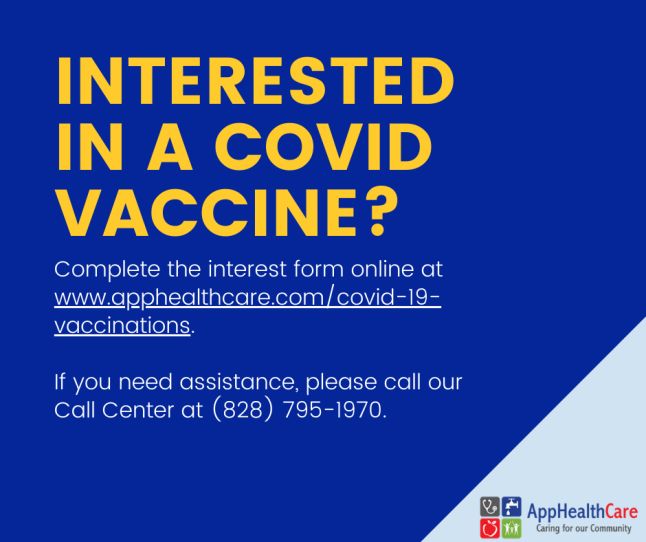 INTERESTED IN A COVID VACCINE?

Complete the interest form online at www.apphealthcare.com/covid-19-vaccinations.

If you need assistance, please call our Call Center at (828) 795-1970.

AppHealthCare
Caring for our Community